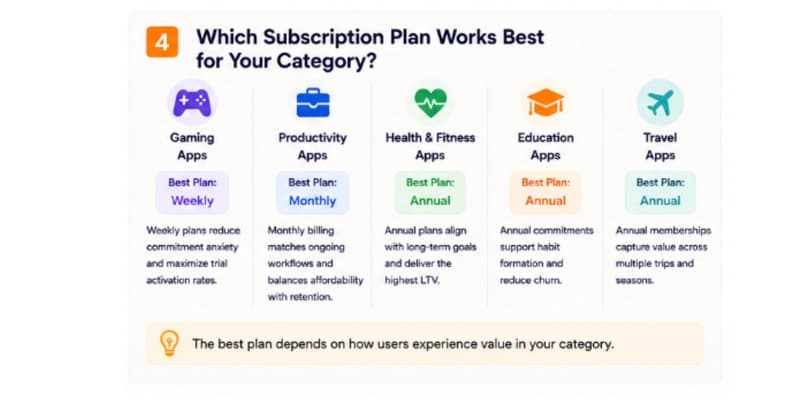 4 Which Subscription Plan Works Best for Your Category?

Gaming Apps

Best Plan: Weekly

Weekly plans reduce commitment anxiety and maximize trial activation rates.

Productivity Apps

Best Plan: Monthly

Monthly billing matches ongoing workflows and balances affordability with retention.

Health & Fitness Apps

Best Plan: Annual

Annual plans align with long-term goals and deliver the highest LTV.

Education Apps

Best Plan: Annual

Annual commitments support habit formation and reduce churn.

Travel Apps

Best Plan: Annual

Annual memberships capture value across multiple trips and seasons.

The best plan depends on how users experience value in your category.